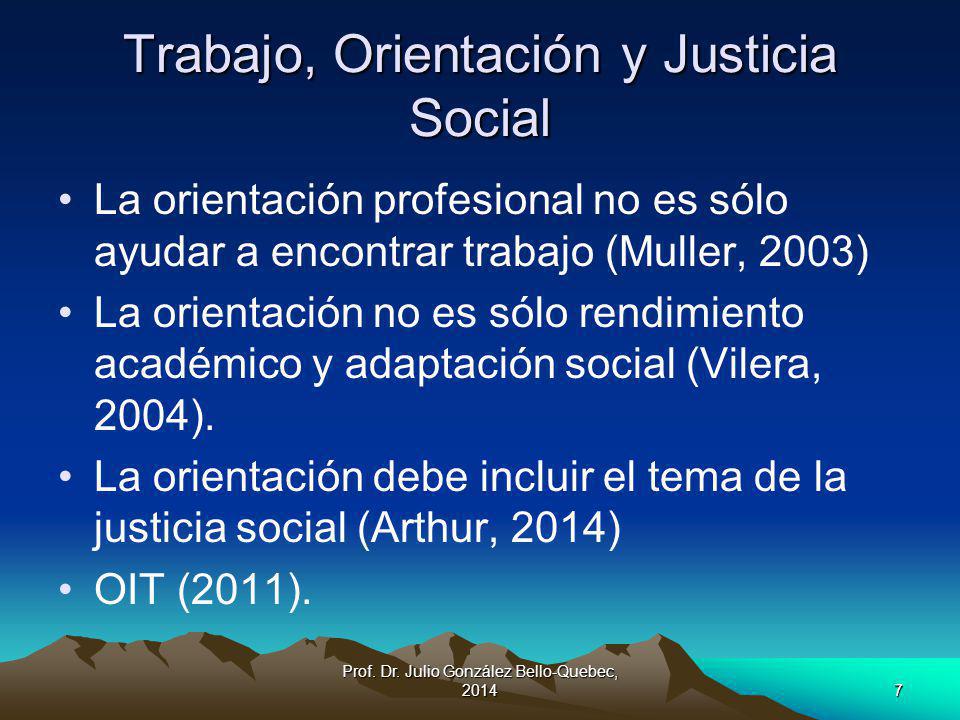 Trabajo, Orientación y Justicia Social

• La orientación profesional no es sólo ayudar a encontrar trabajo (Muller, 2003)

• La orientación no es sólo rendimiento académico y adaptación social (Vilera, 2004).

• La orientación debe incluir el tema de la justicia social (Arthur, 2014)

• OIT (2011).

Prof. Dr. Julio González Bello-Quebec, 2014

7